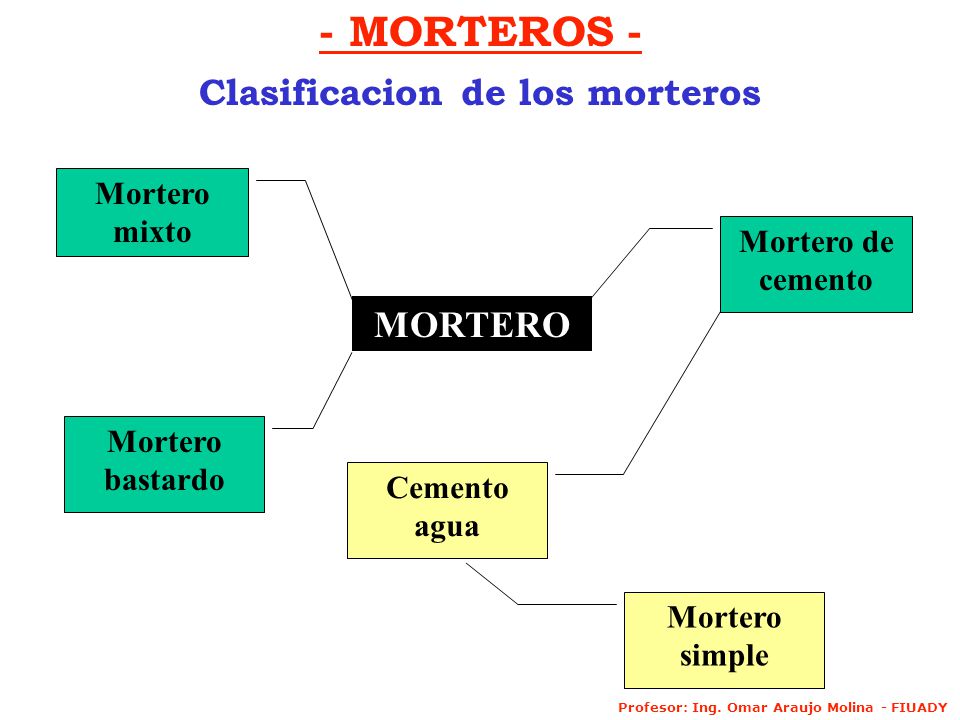 - MORTEROS -

Clasificacion de los morteros

Mortero mixto

Mortero de cemento

MORTERO

Mortero bastardo

Cemento agua

Mortero simple

Profesor: Ing. Omar Araujo Molina - FIUADY